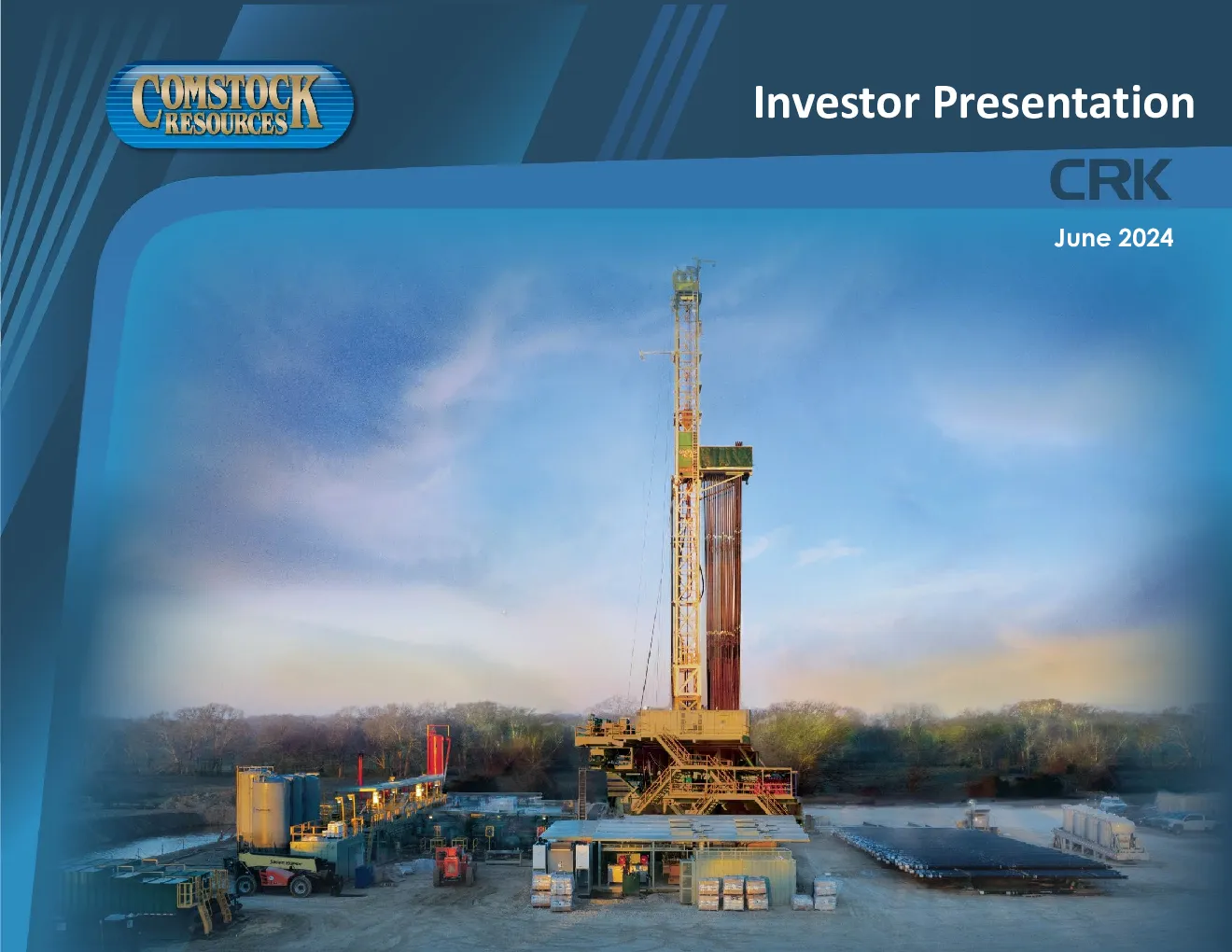 COMSTOCK RESOURCES

Investor Presentation

CRK

June 2024